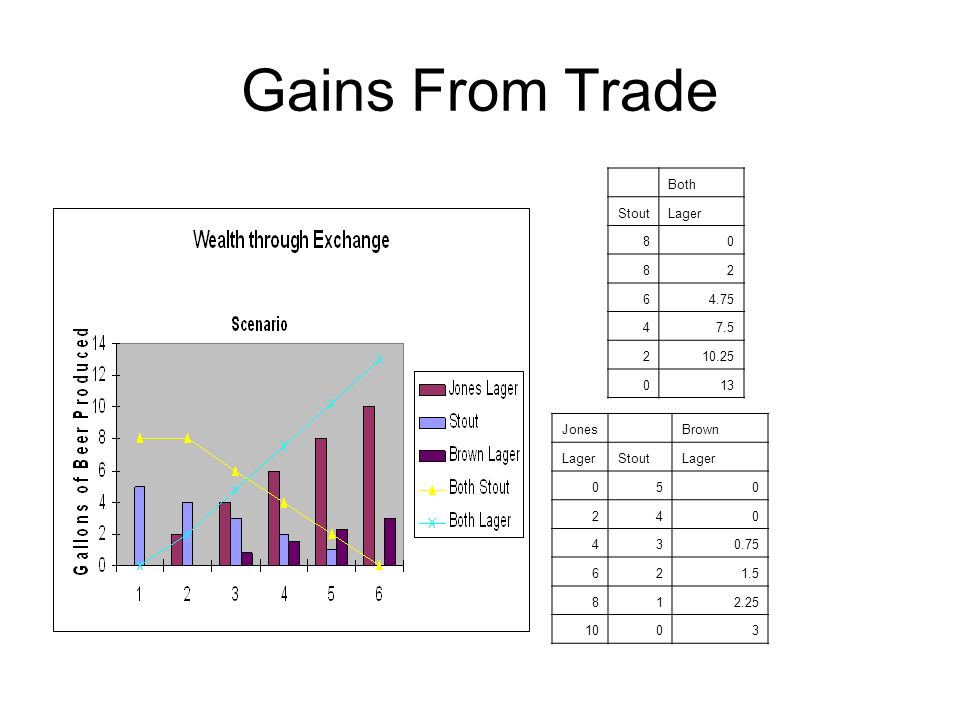 Gains From Trade

Wealth through Exchange

Scenario

Gallons of Beer Produced

14
12
10
8
6
4
2
0

1 2 3 4 5 6

Jones Lager
Stout
Brown Lager
Both Stout
Both Lager

| | Both |
|---|---|
| Stout | Lager |
| 8 | 0 |
| 8 | 2 |
| 6 | 4.75 |
| 4 | 7.5 |
| 2 | 10.25 |
| 0 | 13 |

| Jones | | Brown |
|---|---|---|
| Lager | Stout | Lager |
| 0 | 5 | 0 |
| 2 | 4 | 0 |
| 4 | 3 | 0.75 |
| 6 | 2 | 1.5 |
| 8 | 1 | 2.25 |
| 10 | 0 | 3 |